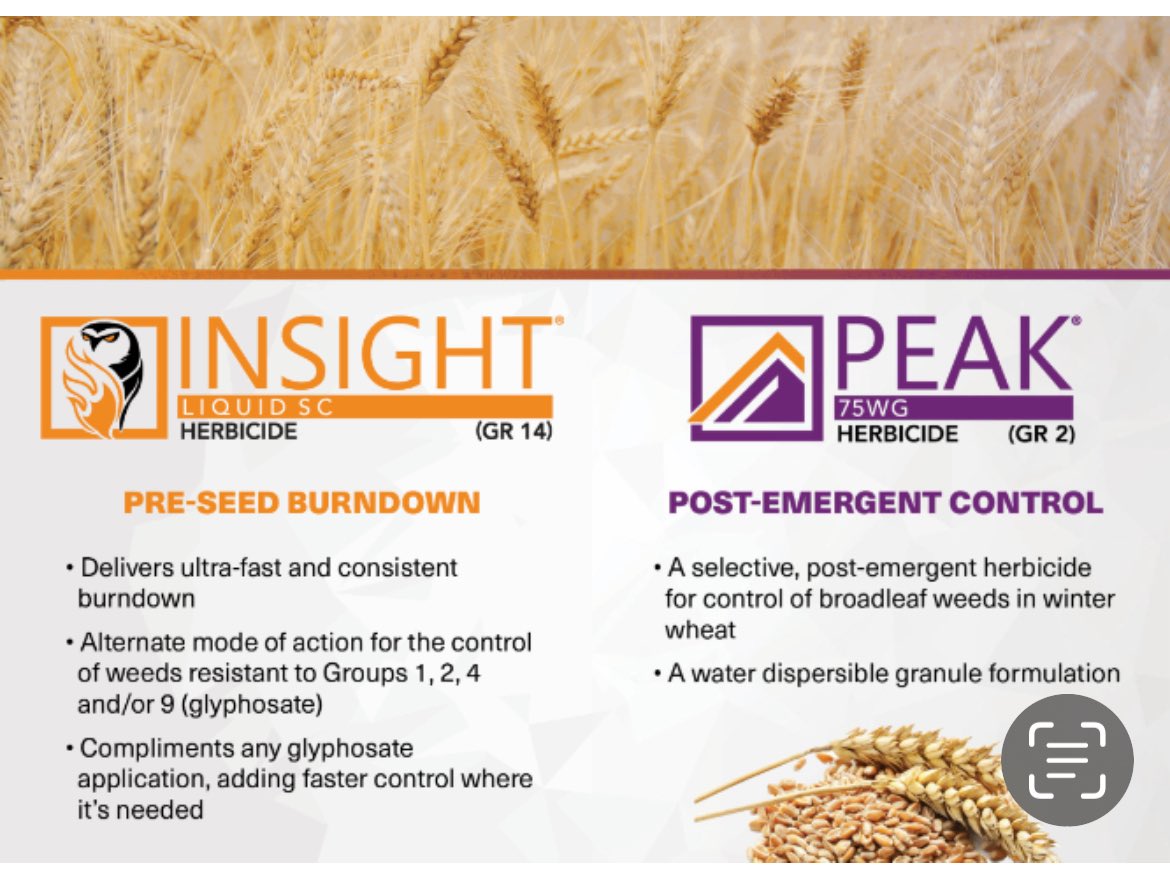 INSIGHT®
LIQUID SC
HERBICIDE (GR 14)

PRE-SEED BURNDOWN

• Delivers ultra-fast and consistent burndown

• Alternate mode of action for the control of weeds resistant to Groups 1, 2, 4 and/or 9 (glyphosate)

• Compliments any glyphosate application, adding faster control where it's needed

PEAK®
75WG
HERBICIDE (GR 2)

POST-EMERGENT CONTROL

• A selective, post-emergent herbicide for control of broadleaf weeds in winter wheat

• A water dispersible granule formulation